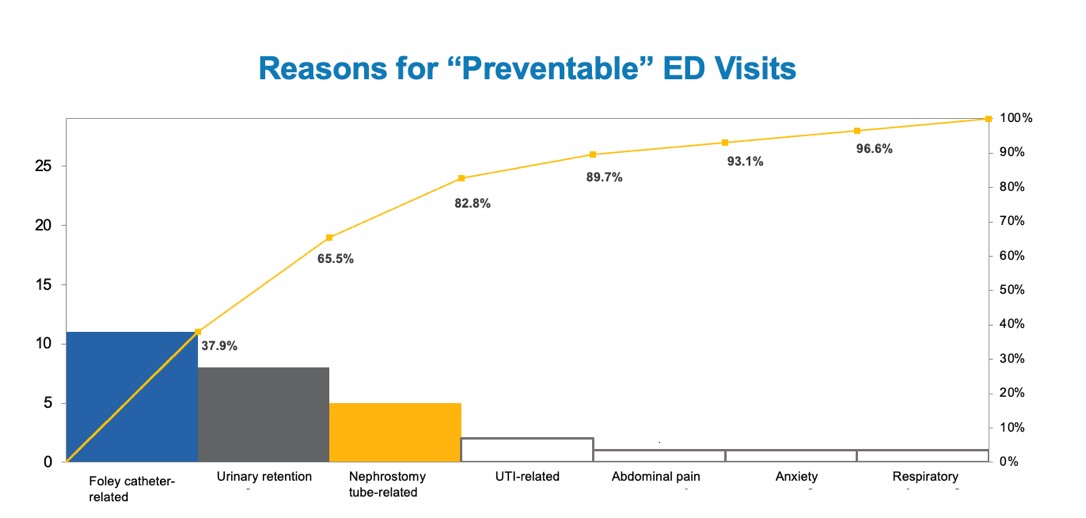 Reasons for “Preventable” ED Visits

25
20
15
10
5
0

100%
90%
80%
70%
60%
50%
40%
30%
20%
10%
0%

37.9%
65.5%
82.8%
89.7%
93.1%
96.6%

Foley catheter-related
Urinary retention
Nephrostomy tube-related
UTI-related
Abdominal pain
Anxiety
Respiratory